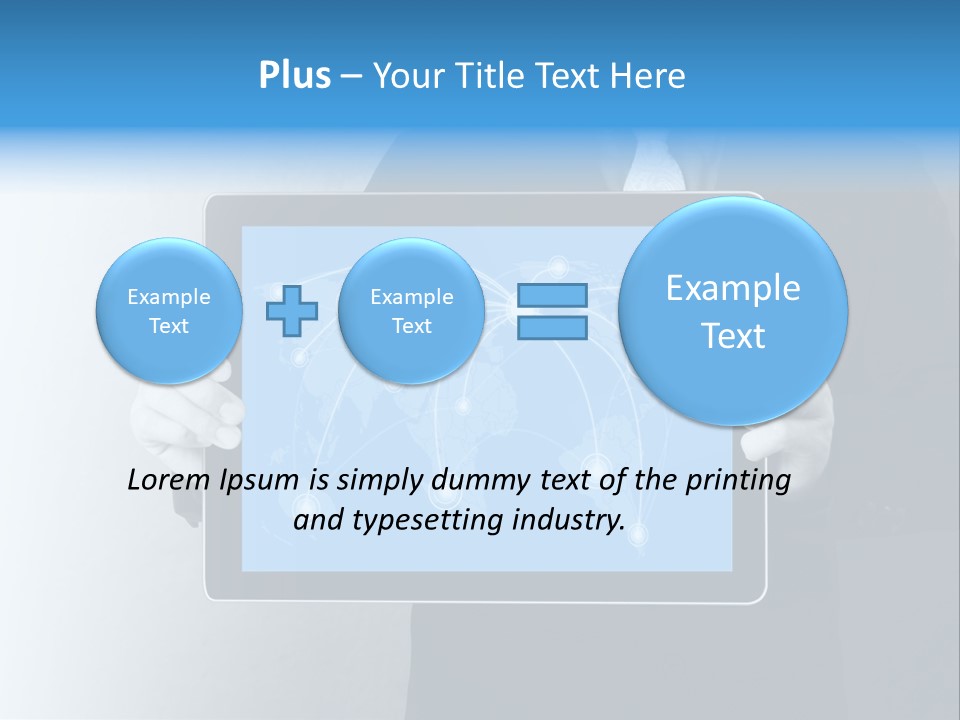 Plus – Your Title Text Here

Example Text

Example Text

Example Text

Lorem Ipsum is simply dummy text of the printing and typesetting industry.